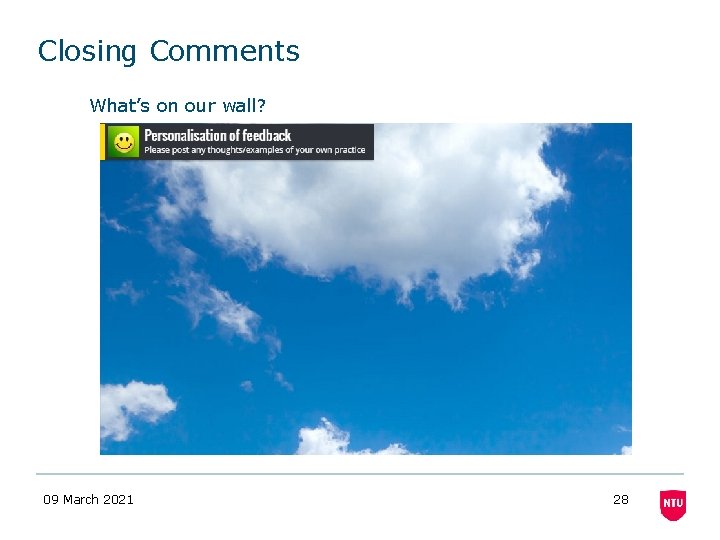 Closing Comments

What's on our wall?

Personalisation of feedback
Please post any thoughts/examples of your own practice

09 March 2021

28

NTU